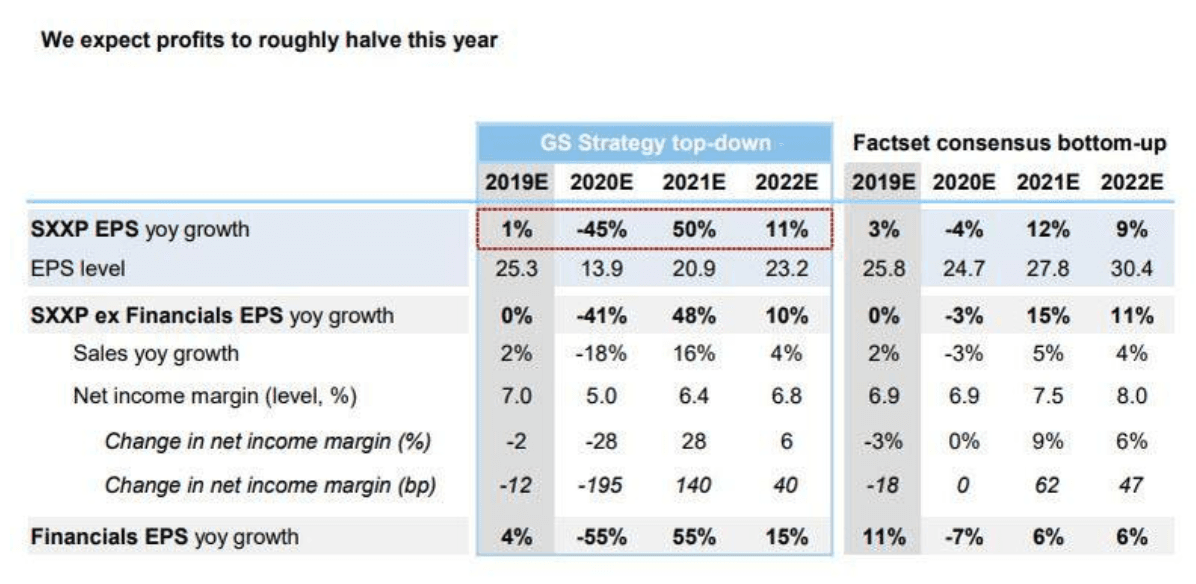 We expect profits to roughly halve this year

| | GS Strategy top-down | | | | Factset consensus bottom-up | | | |
|---|---|---|---|---|---|---|---|---|
| | 2019E | 2020E | 2021E | 2022E | 2019E | 2020E | 2021E | 2022E |
| SXXP EPS yoy growth | 1% | -45% | 50% | 11% | 3% | -4% | 12% | 9% |
| EPS level | 25.3 | 13.9 | 20.9 | 23.2 | 25.8 | 24.7 | 27.8 | 30.4 |
| SXXP ex Financials EPS yoy growth | 0% | -41% | 48% | 10% | 0% | -3% | 15% | 11% |
| Sales yoy growth | 2% | -18% | 16% | 4% | 2% | -3% | 5% | 4% |
| Net income margin (level, %) | 7.0 | 5.0 | 6.4 | 6.8 | 6.9 | 6.9 | 7.5 | 8.0 |
| Change in net income margin (%) | -2 | -28 | 28 | 6 | -3% | 0% | 9% | 6% |
| Change in net income margin (bp) | -12 | -195 | 140 | 40 | -18 | 0 | 62 | 47 |
| Financials EPS yoy growth | 4% | -55% | 55% | 15% | 11% | -7% | 6% | 6% |